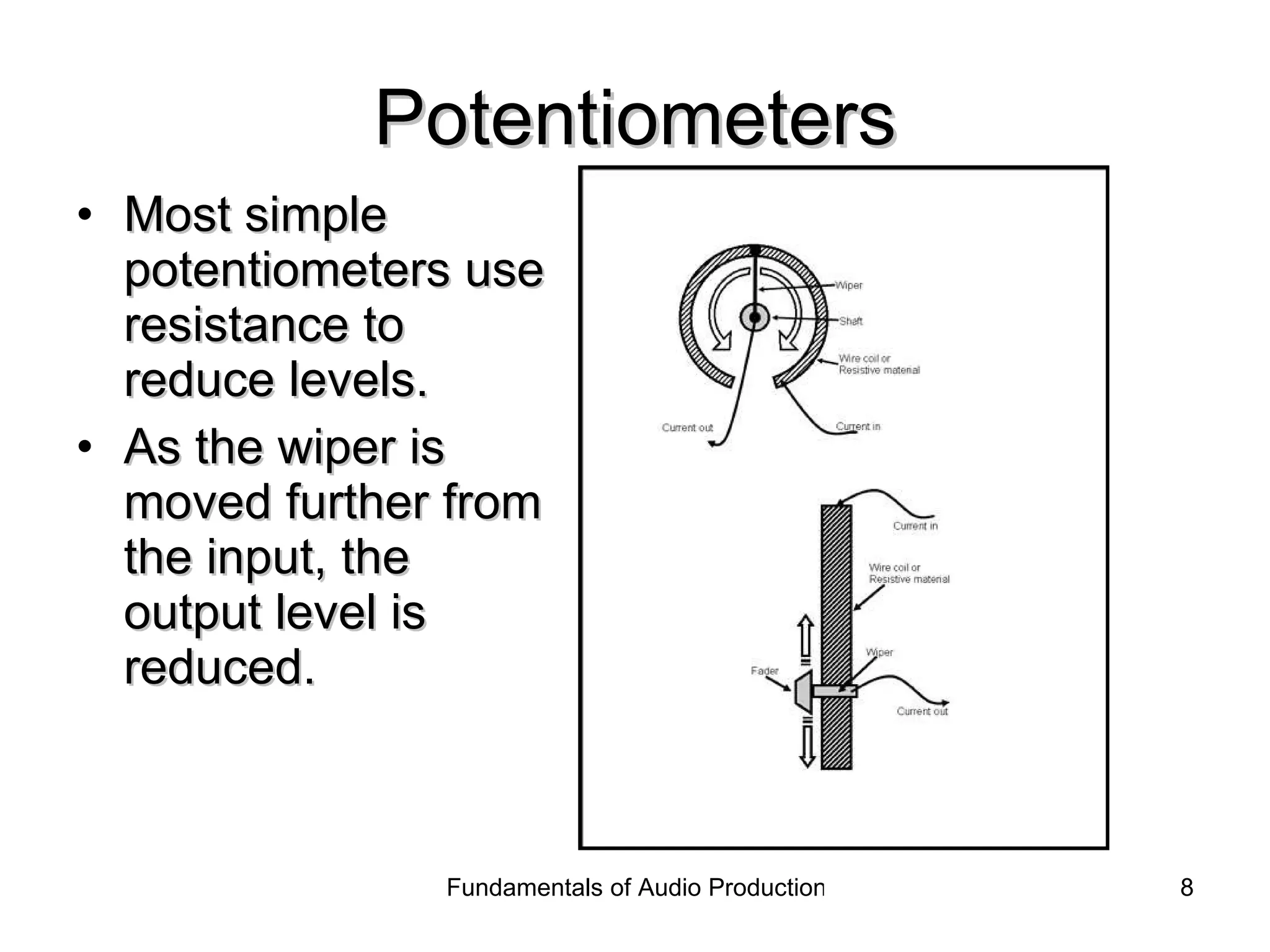 Potentiometers

• Most simple potentiometers use resistance to reduce levels.
• As the wiper is moved further from the input, the output level is reduced.

Wiper
Shaft
Wire coil or Resistive material
Current out
Current in

Current in
Wire coil or Resistive material
Wiper
Fader
Current out

Fundamentals of Audio Production
8